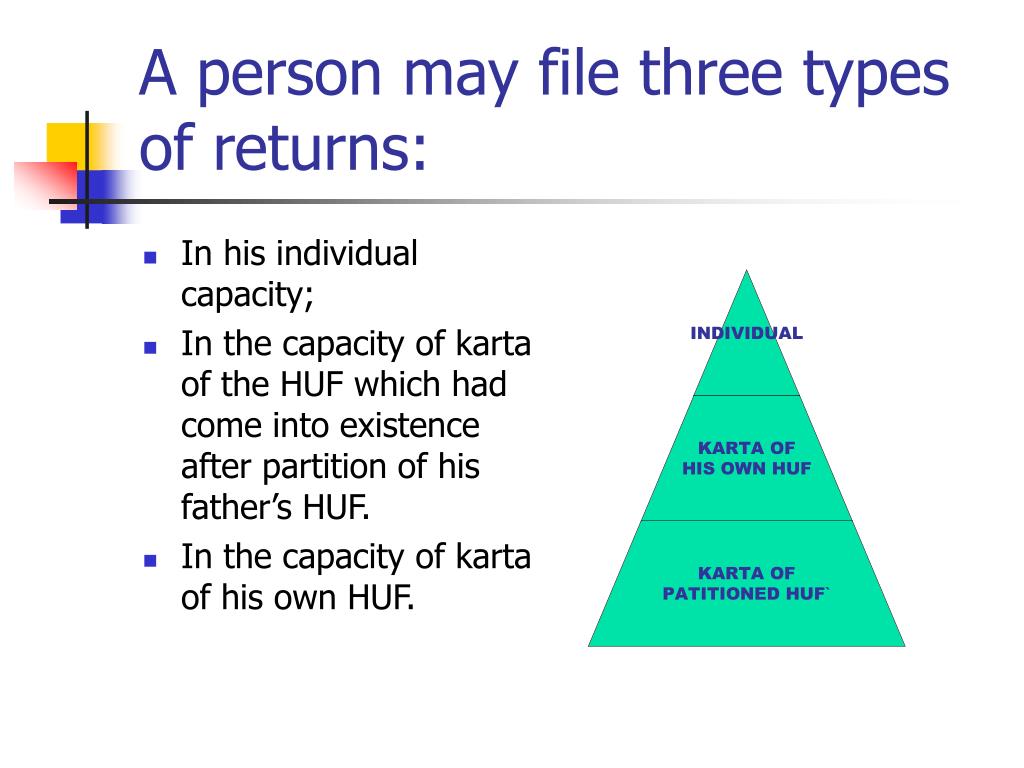 A person may file three types of returns:

- In his individual capacity;
- In the capacity of karta of the HUF which had come into existence after partition of his father’s HUF.
- In the capacity of karta of his own HUF.

INDIVIDUAL

KARTA OF HIS OWN HUF

KARTA OF PATITIONED HUF`